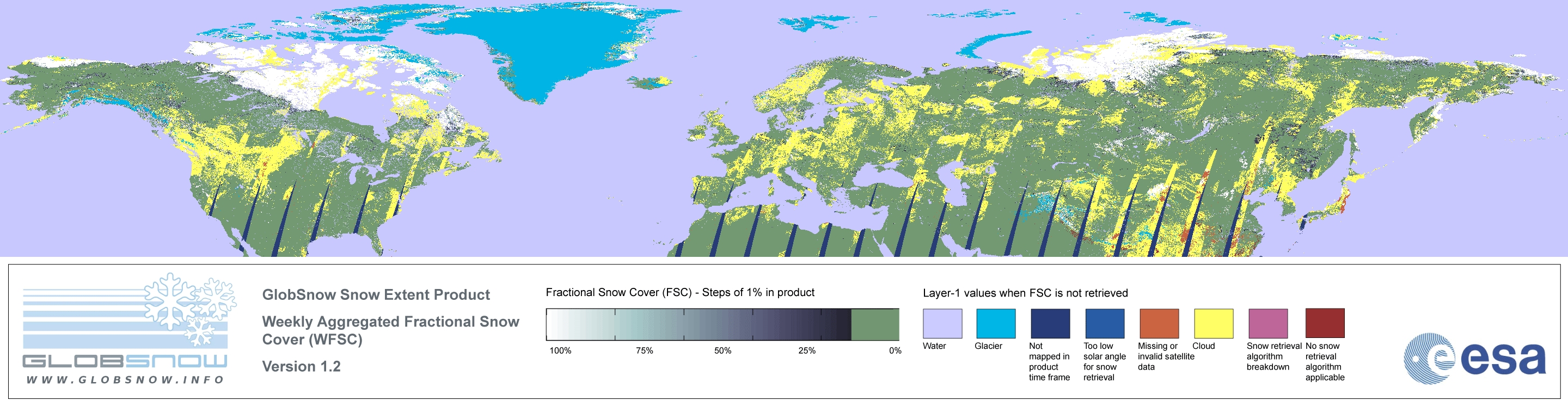 GLOBSNOW
WWW.GLOBSNOW.INFO

GlobSnow Snow Extent Product

Weekly Aggregated Fractional Snow Cover (WFSC)

Version 1.2

Fractional Snow Cover (FSC) - Steps of 1% in product

100% 75% 50% 25% 0%

Layer-1 values when FSC is not retrieved

Water

Glacier

Not mapped in product time frame

Too low solar angle for snow retrieval

Missing or invalid satellite data

Cloud

Snow retrieval algorithm breakdown

No snow retrieval algorithm applicable

esa